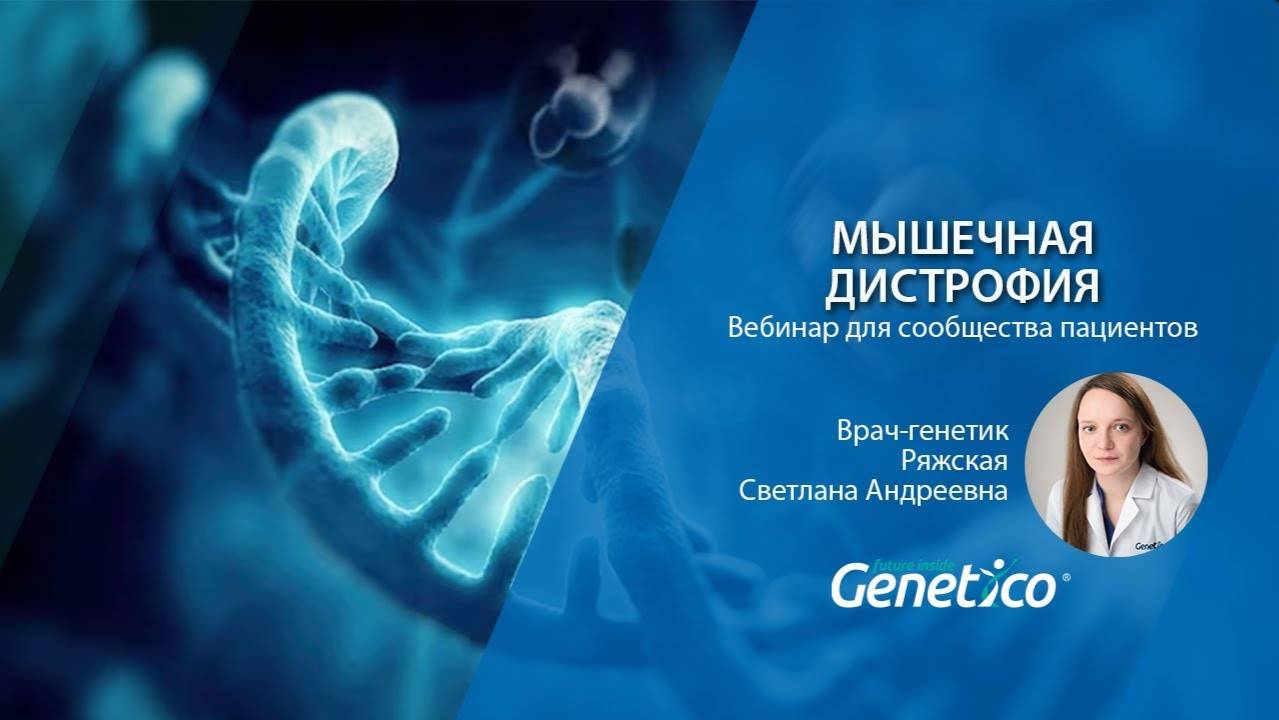 МЫШЕЧНАЯ ДИСТРОФИЯ
Вебинар для сообщества пациентов

Врач-генетик
Ряжская
Светлана Андреевна

future inside
Genetico®